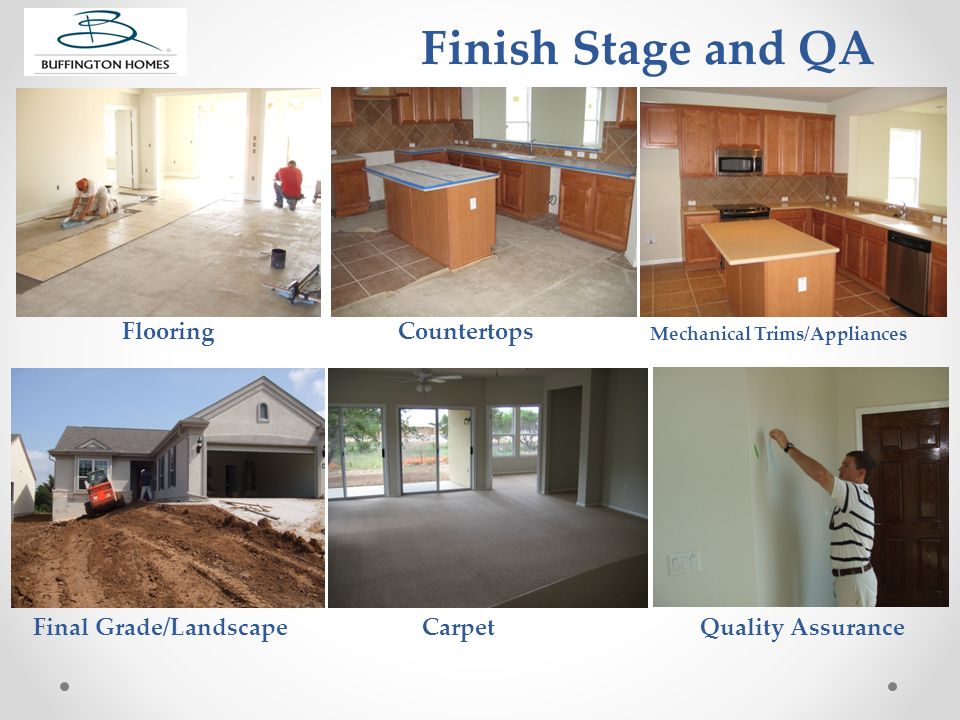 BUFFINGTON HOMES

Finish Stage and QA

Flooring

Countertops

Mechanical Trims/Appliances

Final Grade/Landscape

Carpet

Quality Assurance